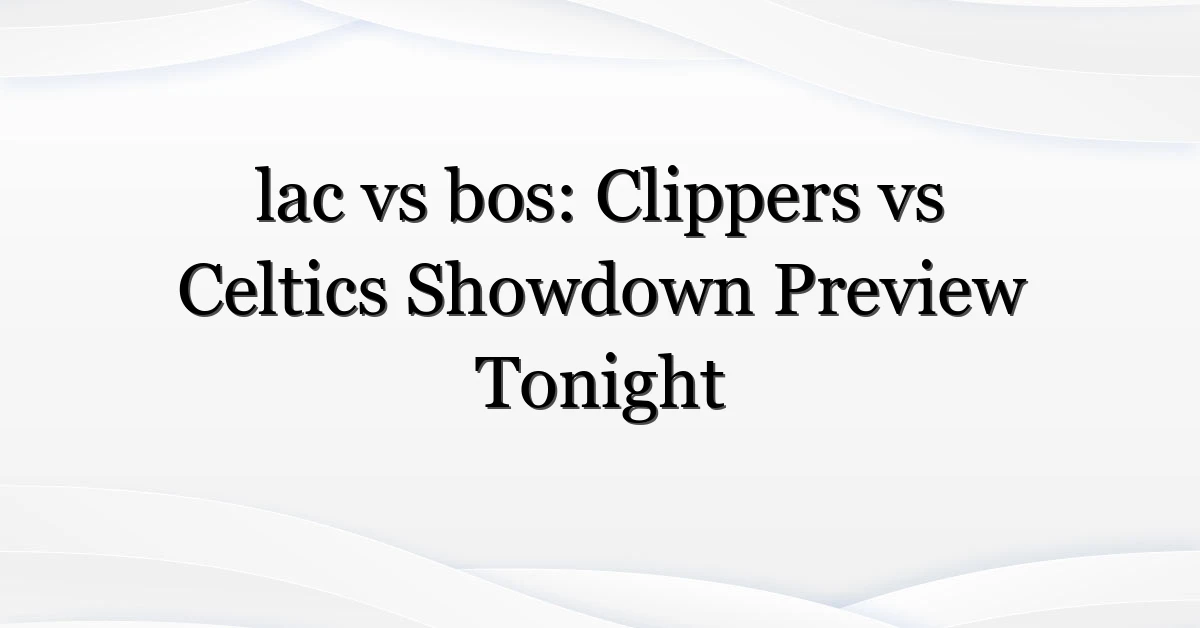 lac vs bos: Clippers vs Celtics Showdown Preview Tonight